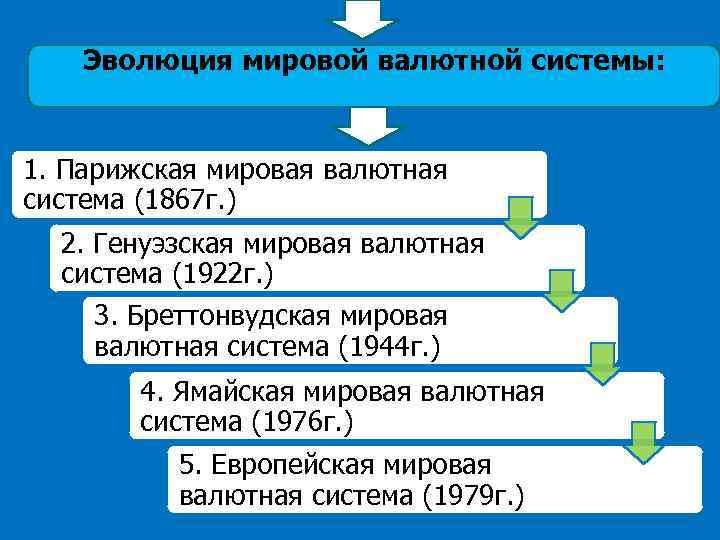 Эволюция мировой валютной системы:

1. Парижская мировая валютная система (1867г.)

2. Генуэзская мировая валютная система (1922г.)

3. Бреттонвудская мировая валютная система (1944г.)

4. Ямайская мировая валютная система (1976г.)

5. Европейская мировая валютная система (1979г.)